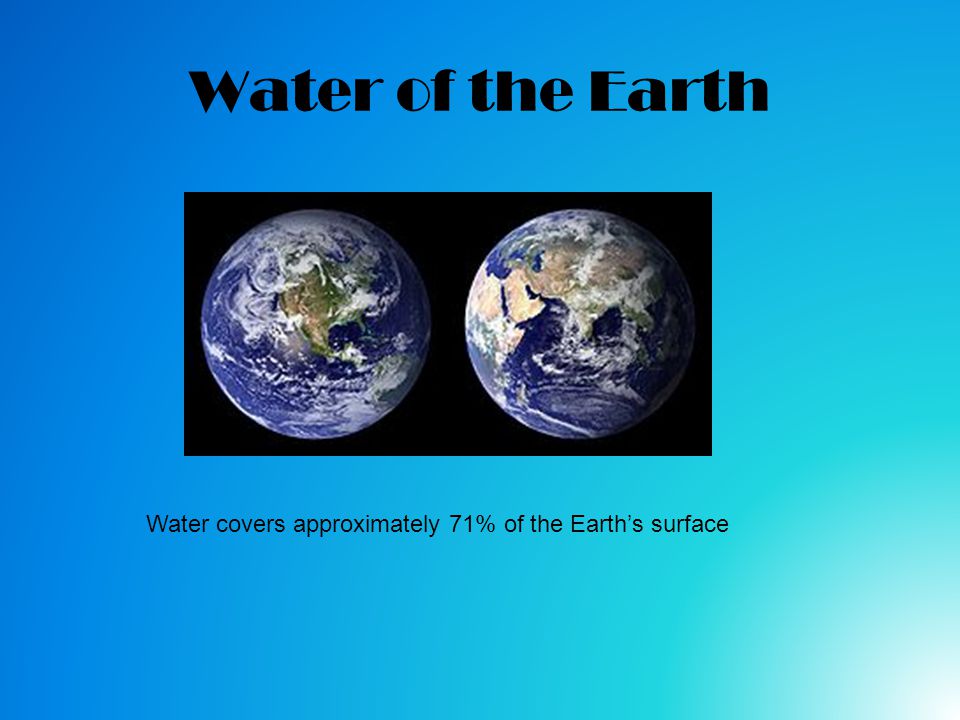 Water of the Earth

Water covers approximately 71% of the Earth’s surface